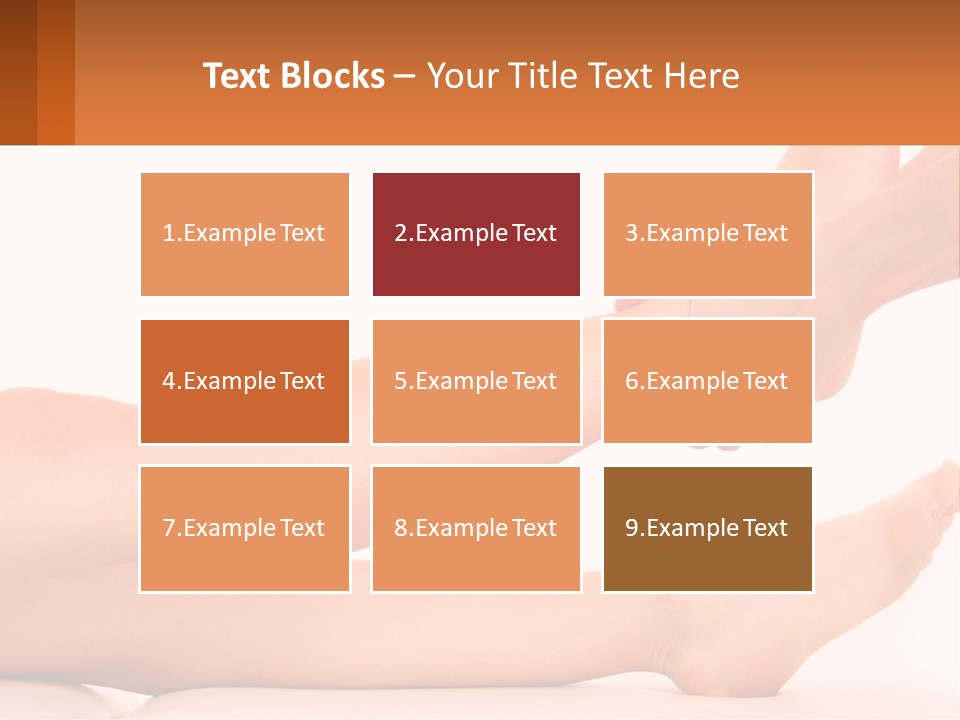 Text Blocks – Your Title Text Here

1.Example Text

2.Example Text

3.Example Text

4.Example Text

5.Example Text

6.Example Text

7.Example Text

8.Example Text

9.Example Text